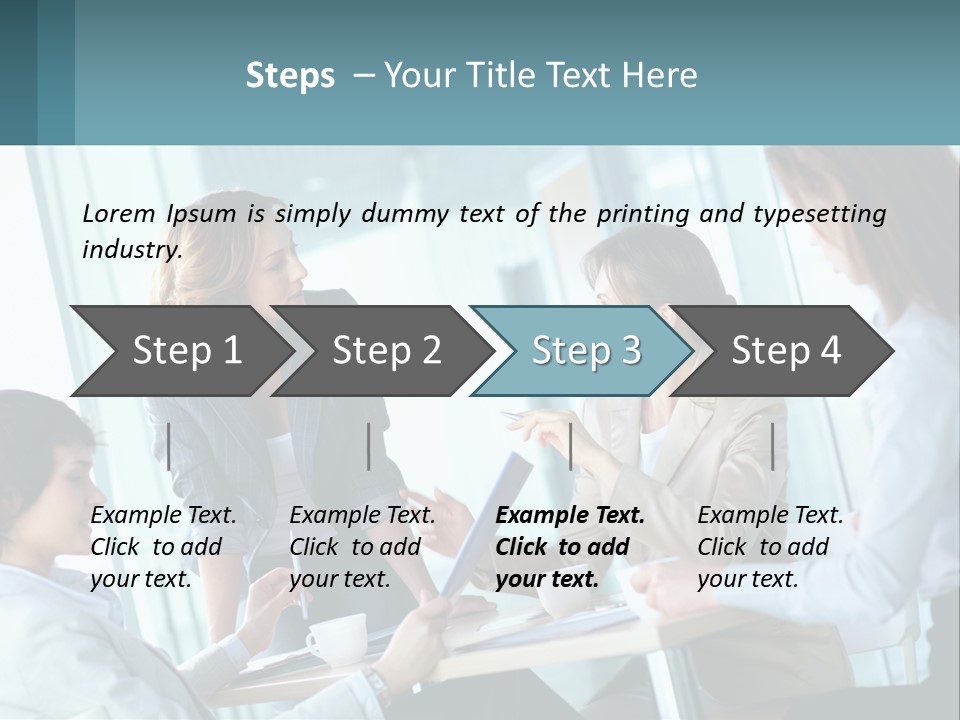 Steps – Your Title Text Here

Lorem Ipsum is simply dummy text of the printing and typesetting industry.

Step 1

Step 2

Step 3

Step 4

Example Text. Click to add your text.

Example Text. Click to add your text.

Example Text. Click to add your text.

Example Text. Click to add your text.